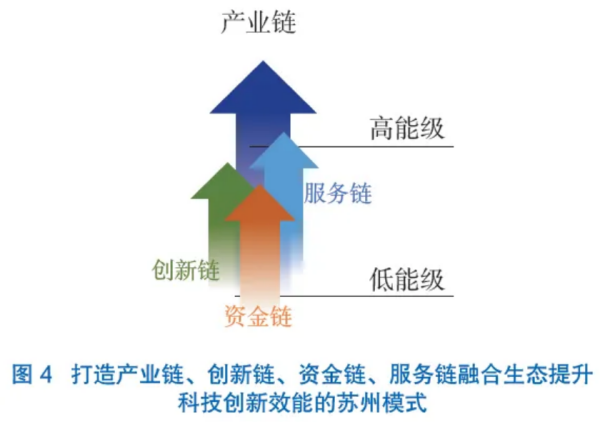 产业链

高能级

服务链

创新链

低能级

资金链

图 4 打造产业链、创新链、资金链、服务链融合生态提升科技创新效能的苏州模式